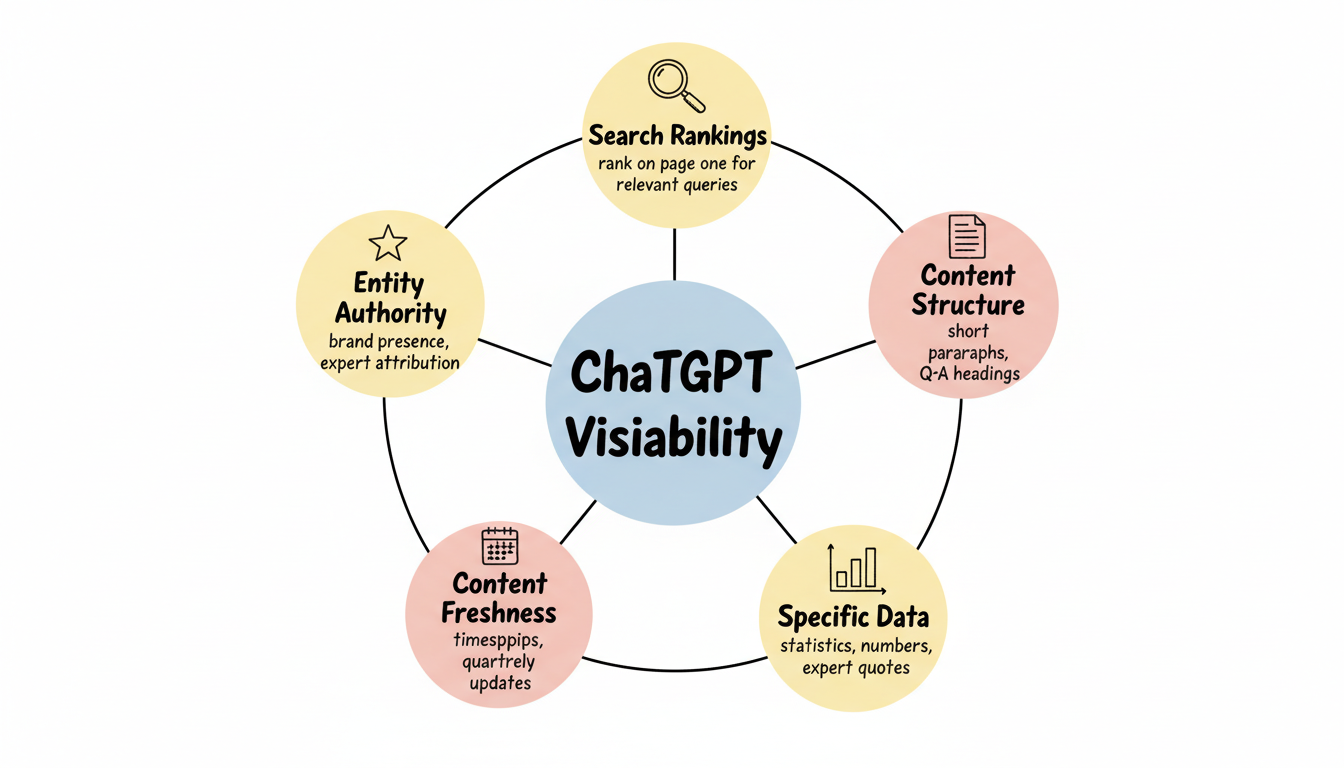 ChaTGPT Visiability

Search Rankings
rank on page one for relevant queries

Content Structure
short pararaphs, Q-A headings

Specific Data
statistics, numbers, expert quotes

Content Freshness
timesppips, quartrely updates

Entity Authority
brand presence, expert attribution